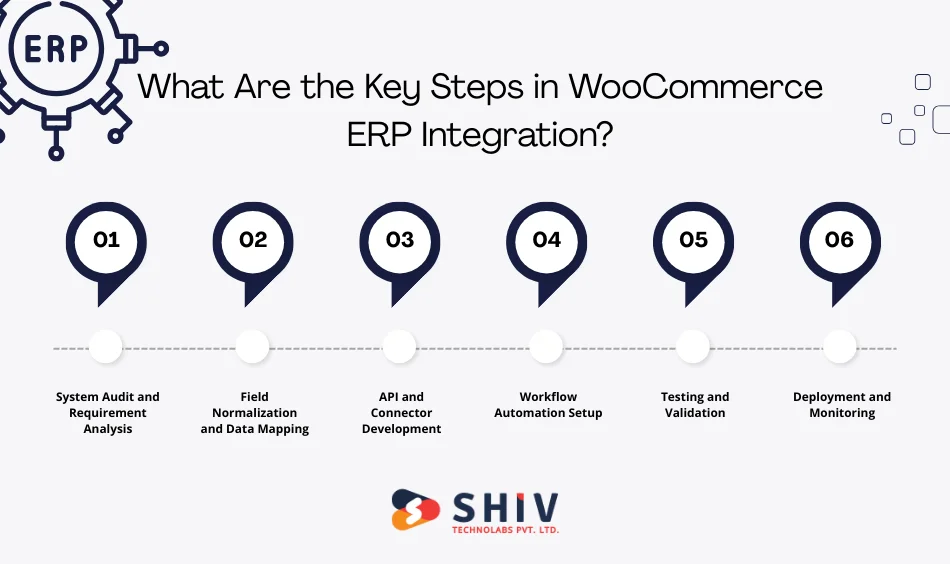 ERP

What Are the Key Steps in WooCommerce ERP Integration?

01

02

03

04

05

06

System Audit and Requirement Analysis

Field Normalization and Data Mapping

API and Connector Development

Workflow Automation Setup

Testing and Validation

Deployment and Monitoring

SHIV
TECHNOLABS PVT. LTD.